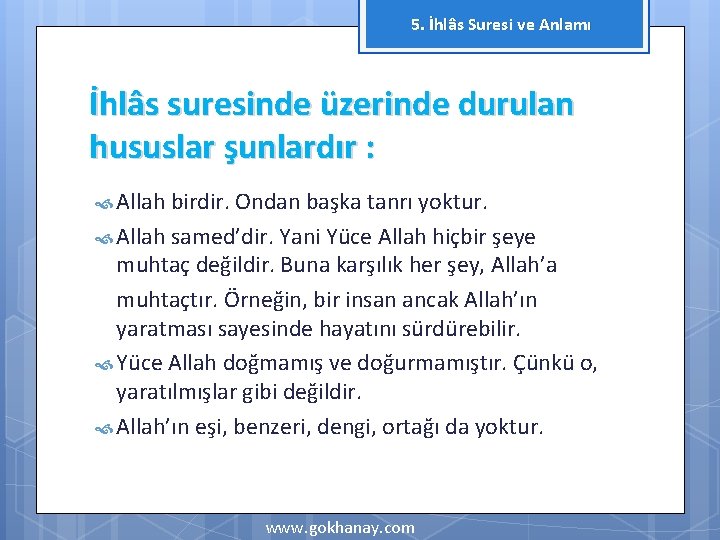 5. İhlâs Suresi ve Anlamı

İhlâs suresinde üzerinde durulan hususlar şunlardır :

Allah birdir. Ondan başka tanrı yoktur.

Allah samed'dir. Yani Yüce Allah hiçbir şeye muhtaç değildir. Buna karşılık her şey, Allah'a muhtaçtır. Örneğin, bir insan ancak Allah'ın yaratması sayesinde hayatını sürdürebilir.

Yüce Allah doğmamış ve doğurmamıştır. Çünkü o, yaratılmışlar gibi değildir.

Allah'ın eşi, benzeri, dengi, ortağı da yoktur.

www.gokhanay.com